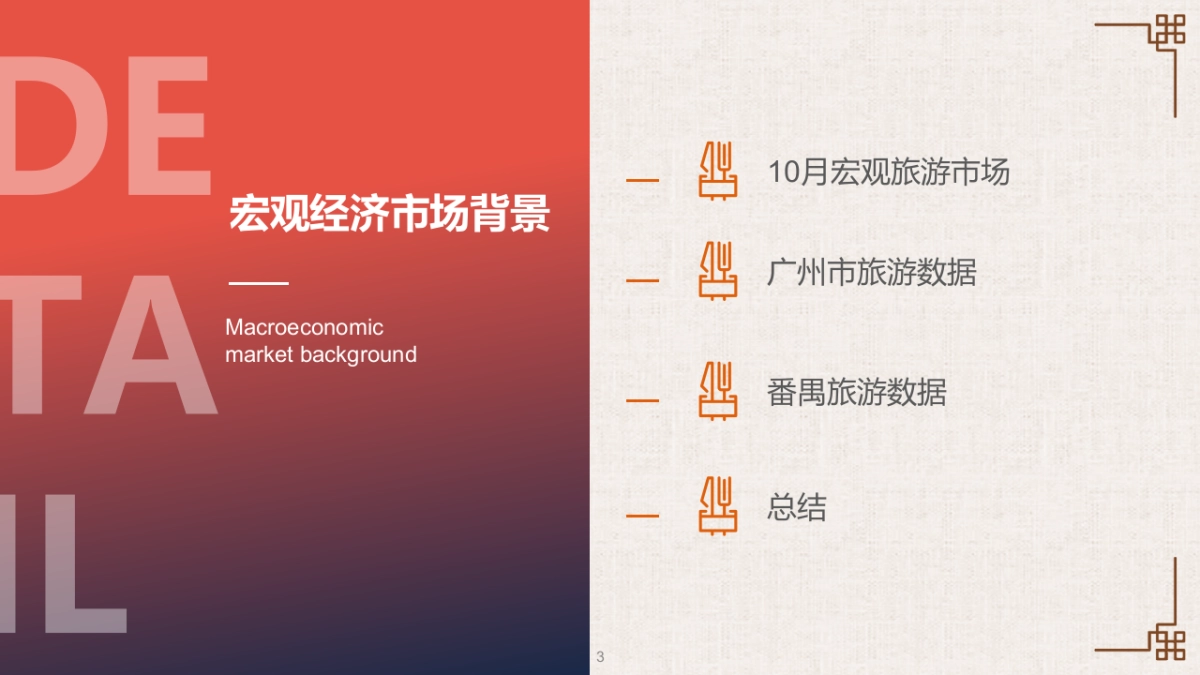 DE
TA
IL

宏观经济市场背景

Macroeconomic market background

10月宏观旅游市场

广州市旅游数据

番禺旅游数据

总结

3